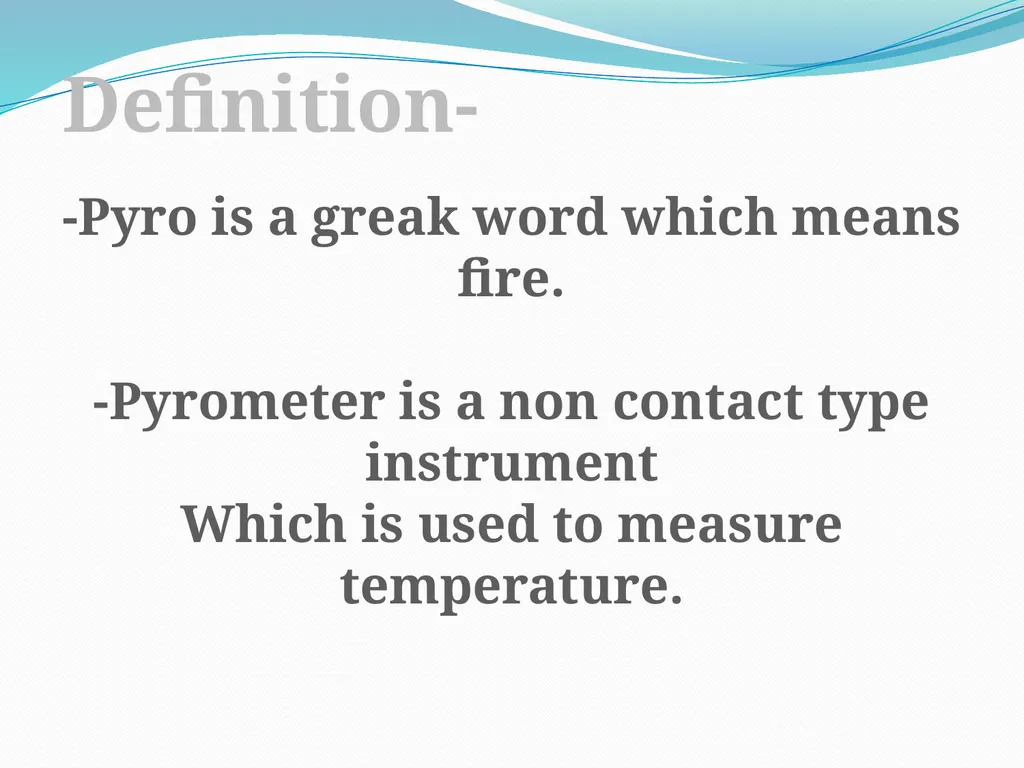 Definition-

-Pyro is a greak word which means fire.

-Pyrometer is a non contact type instrument
Which is used to measure temperature.